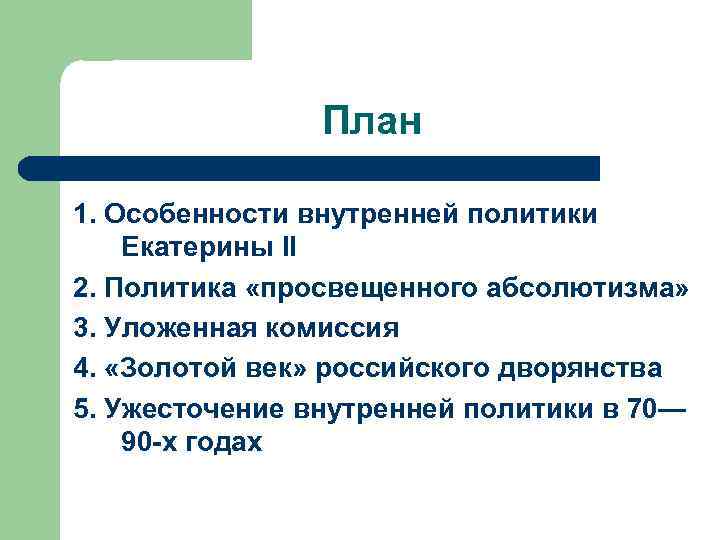 План

1. Особенности внутренней политики Екатерины II

2. Политика «просвещенного абсолютизма»

3. Уложенная комиссия

4. «Золотой век» российского дворянства

5. Ужесточение внутренней политики в 70—90-х годах